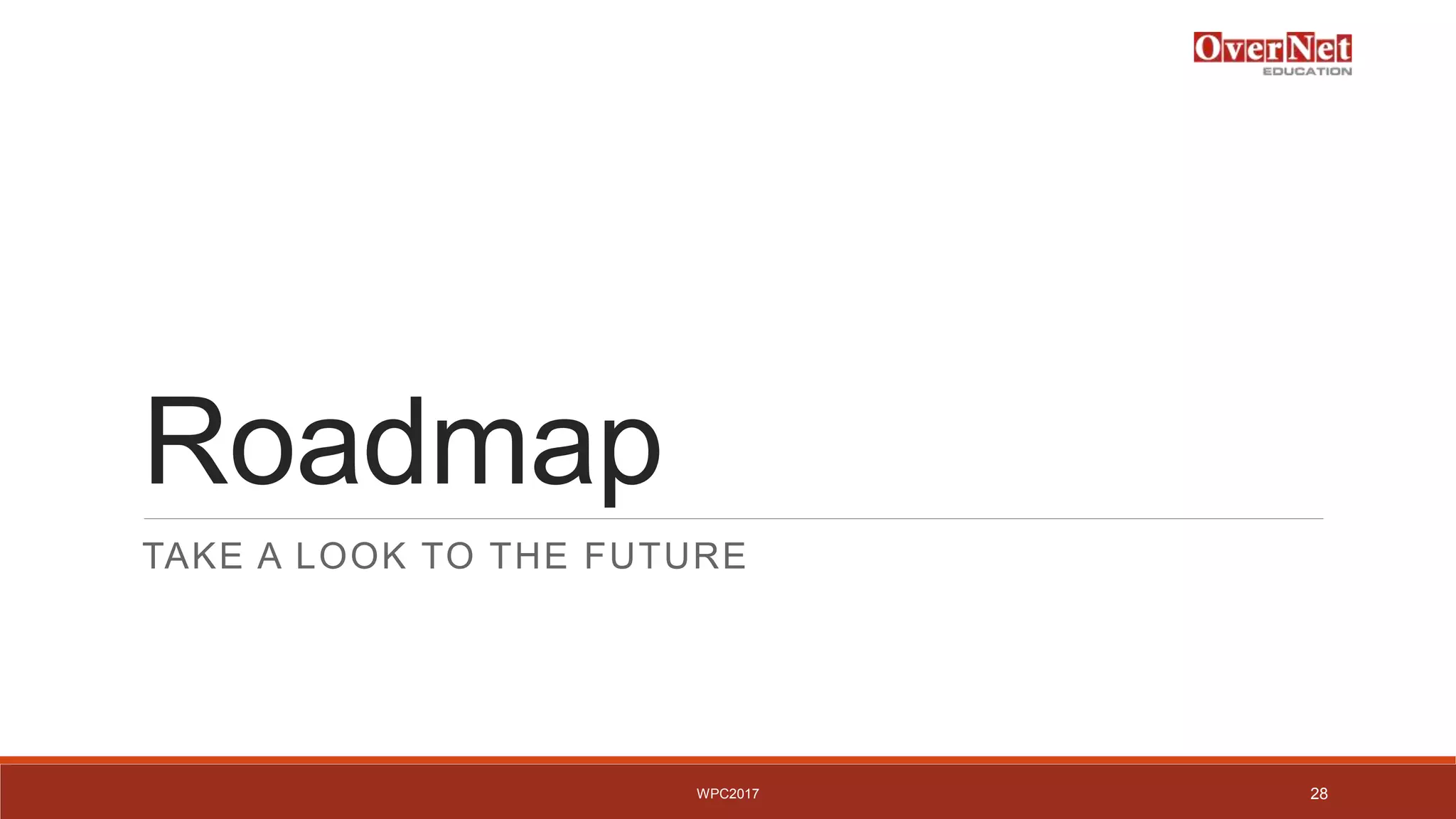 OverNet
EDUCATION

Roadmap

TAKE A LOOK TO THE FUTURE

WPC2017

28